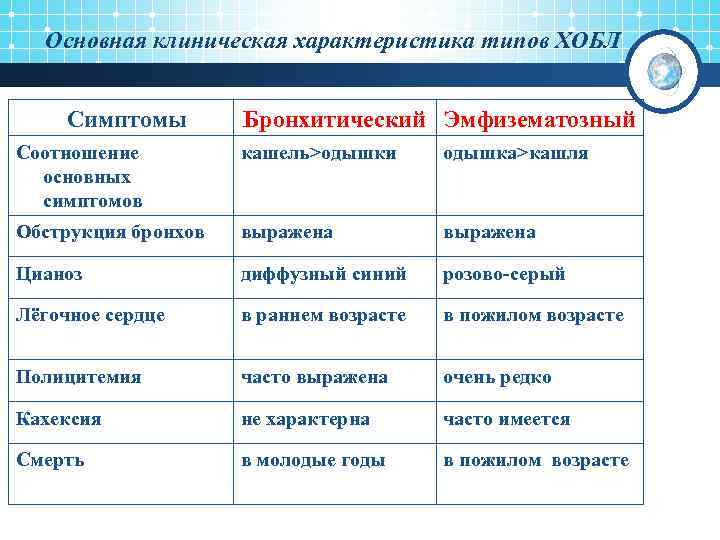 Основная клиническая характеристика типов ХОБЛ

| Симптомы | Бронхитический | Эмфизематозный |
|---|---|---|
| Соотношение основных симптомов | кашель>одышки | одышка>кашля |
| Обструкция бронхов | выражена | выражена |
| Цианоз | диффузный синий | розово-серый |
| Лёгочное сердце | в раннем возрасте | в пожилом возрасте |
| Полицитемия | часто выражена | очень редко |
| Кахексия | не характерна | часто имеется |
| Смерть | в молодые годы | в пожилом возрасте |